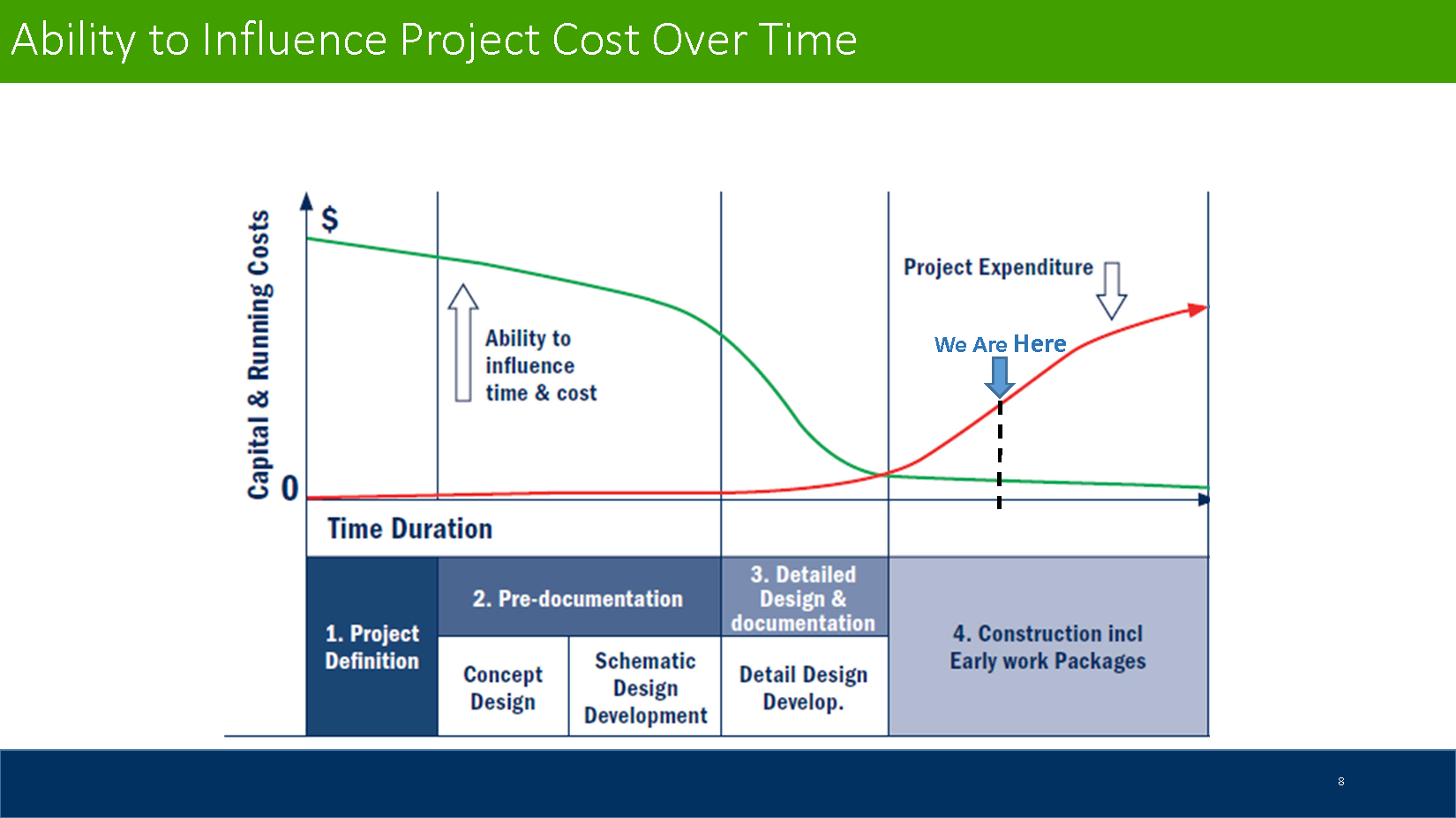 Ability to Influence Project Cost Over Time

Capital & Running Costs

$

0

Ability to influence time & cost

Project Expenditure

We Are Here

Time Duration

1. Project Definition

2. Pre-documentation

Concept Design

Schematic Design Development

3. Detailed Design & documentation

Detail Design Develop.

4. Construction incl Early work Packages

8